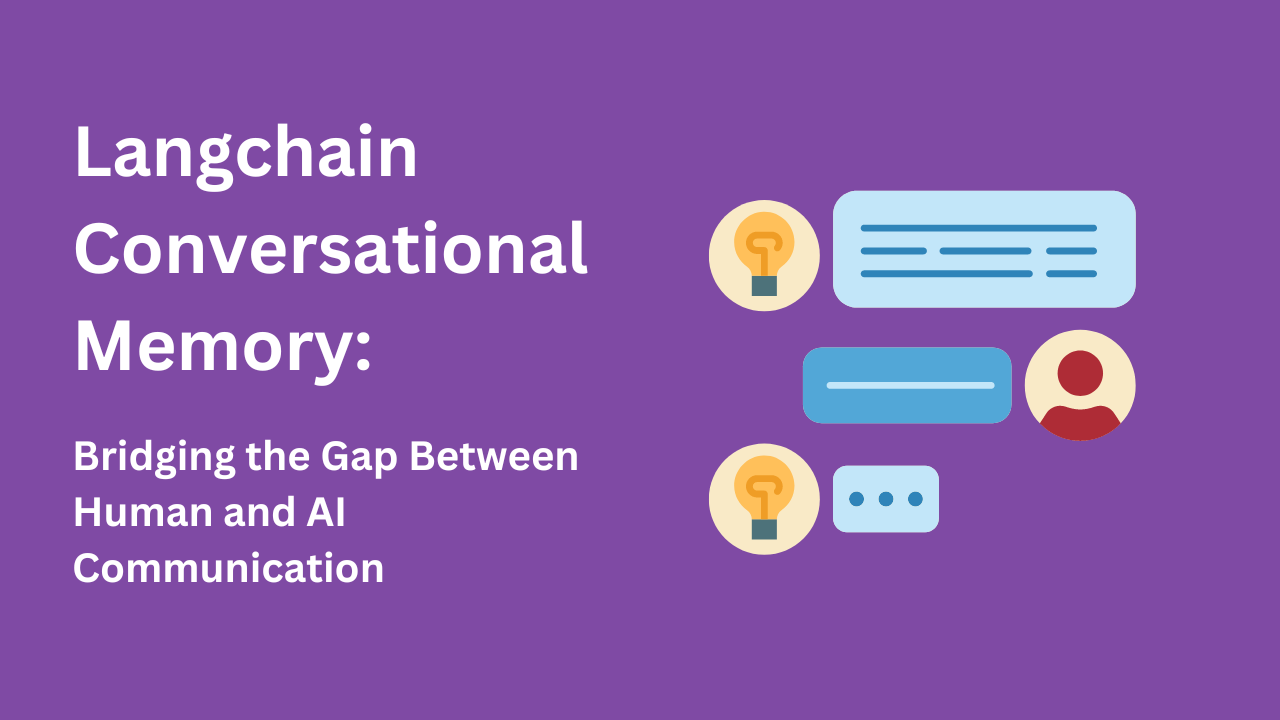 Langchain Conversational Memory:

Bridging the Gap Between Human and AI Communication